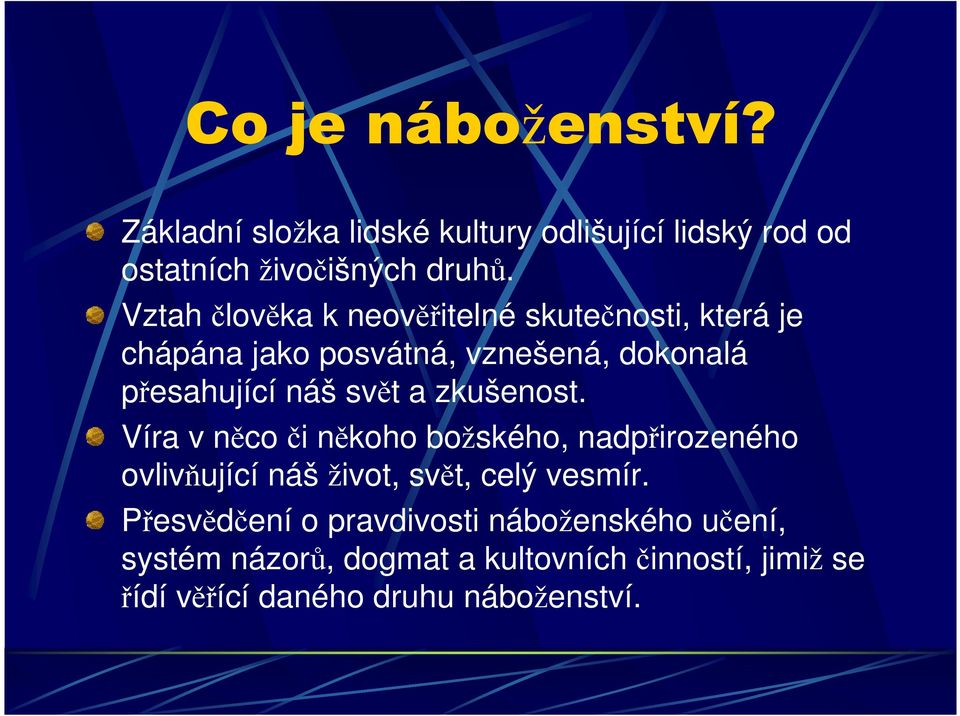 Co je náboženství?

Základní složka lidské kultury odlišující lidský rod od ostatních živočišných druhů.

Vztah člověka k neověřitelné skutečnosti, která je chápána jako posvátná, vznešená, dokonalá přesahující náš svět a zkušenost.

Víra v něco či někoho božského, nadpřirozeného ovlivňující náš život, svět, celý vesmír.

Přesvědčení o pravdivosti náboženského učení, systém názorů, dogmat a kultovních činností, jimiž se řídí věřící daného druhu náboženství.